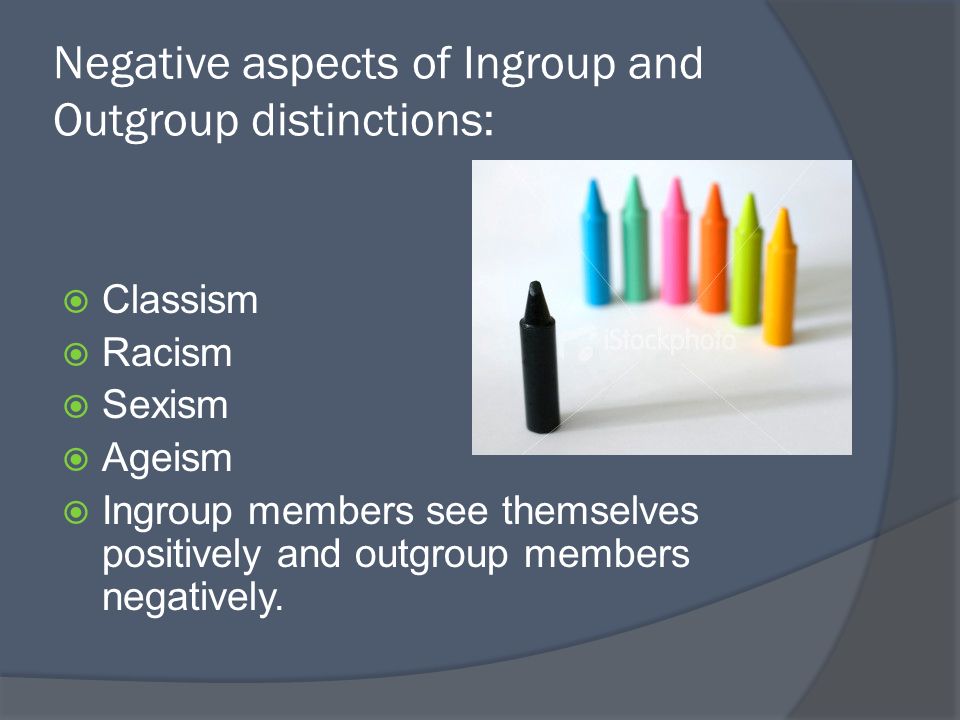 Negative aspects of Ingroup and Outgroup distinctions:

iStockphoto

Classism
Racism
Sexism
Ageism
Ingroup members see themselves positively and outgroup members negatively.